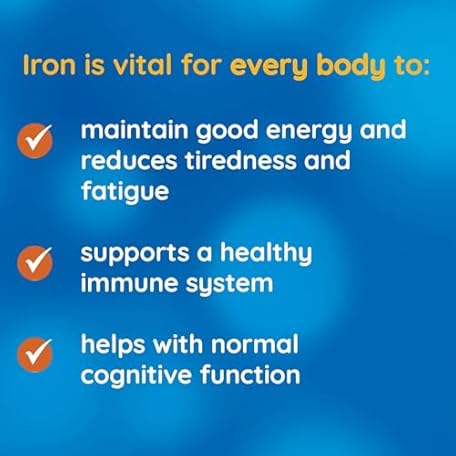 Iron is vital for every body to:

maintain good energy and reduces tiredness and fatigue

supports a healthy immune system

helps with normal cognitive function